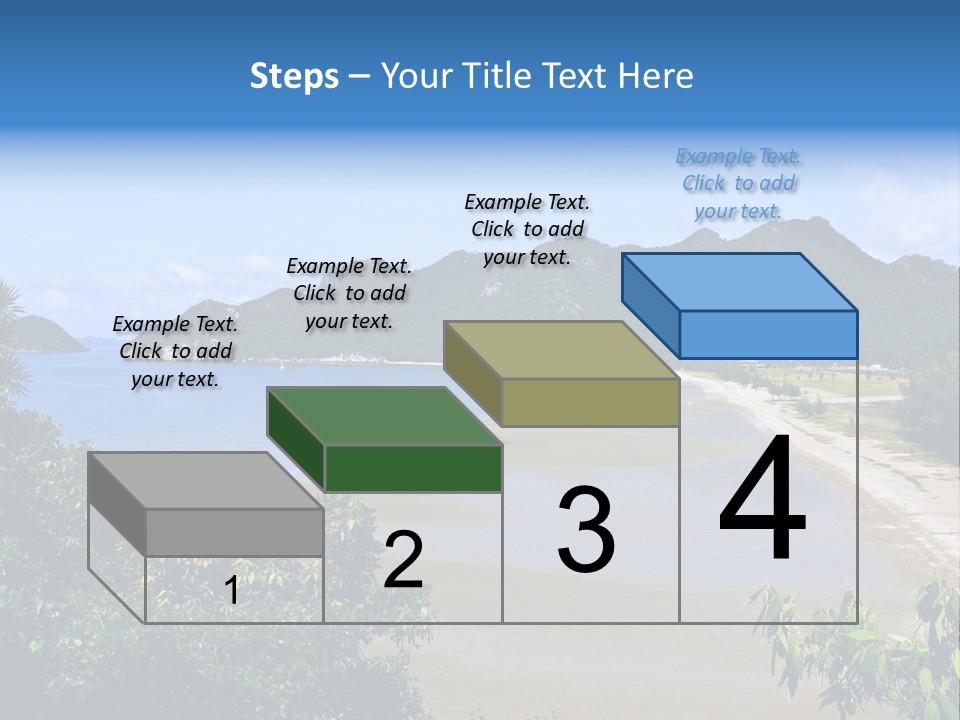 Steps – Your Title Text Here

Example Text. Click to add your text.

Example Text. Click to add your text.

Example Text. Click to add your text.

Example Text. Click to add your text.

1

2

3

4